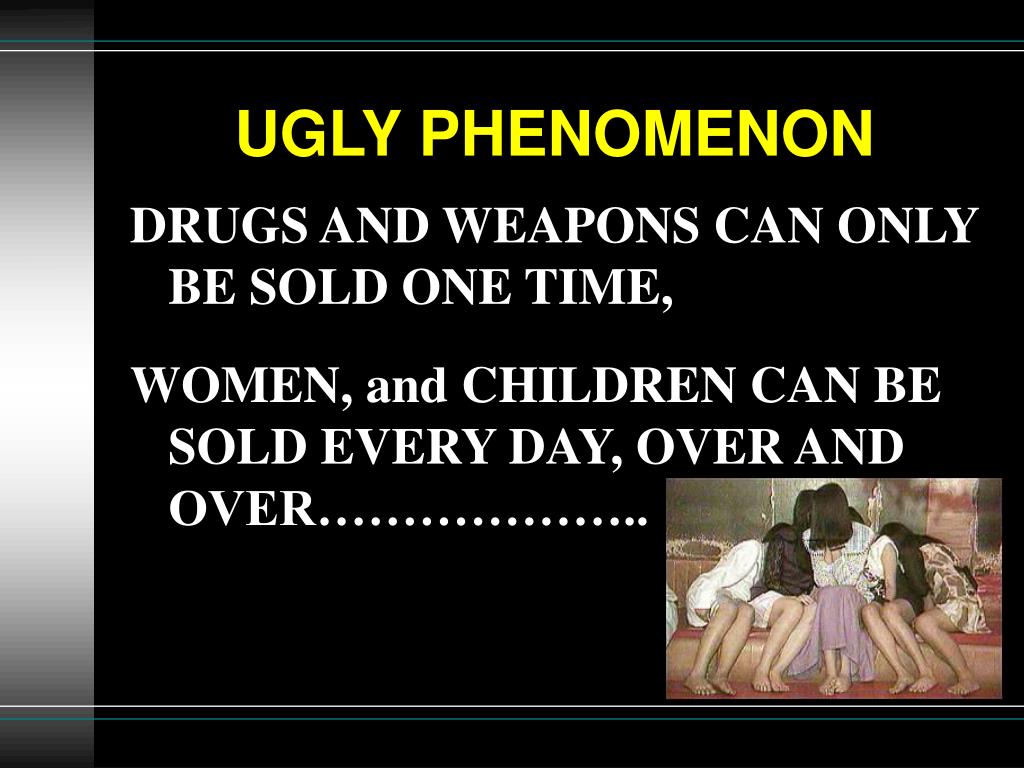 UGLY PHENOMENON

DRUGS AND WEAPONS CAN ONLY BE SOLD ONE TIME,

WOMEN, and CHILDREN CAN BE SOLD EVERY DAY, OVER AND OVER………………..